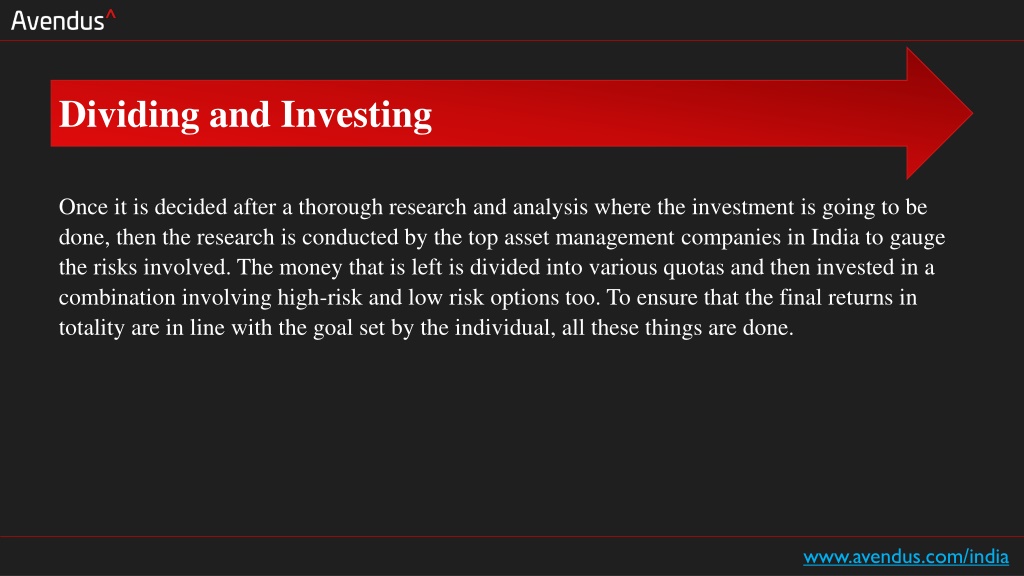 Avendus^

Dividing and Investing

Once it is decided after a thorough research and analysis where the investment is going to be done, then the research is conducted by the top asset management companies in India to gauge the risks involved. The money that is left is divided into various quotas and then invested in a combination involving high-risk and low risk options too. To ensure that the final returns in totality are in line with the goal set by the individual, all these things are done.

www.avendus.com/india